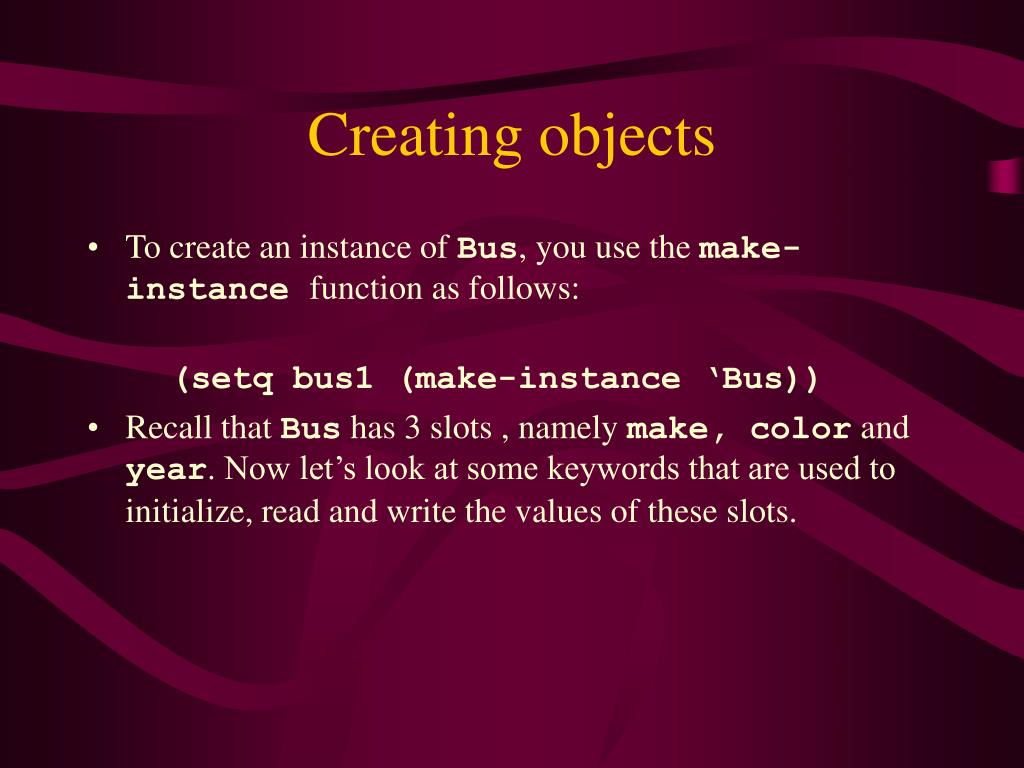 Creating objects

• To create an instance of Bus, you use the make-instance function as follows:

(setq bus1 (make-instance ‘Bus))

• Recall that Bus has 3 slots , namely make, color and year. Now let’s look at some keywords that are used to initialize, read and write the values of these slots.